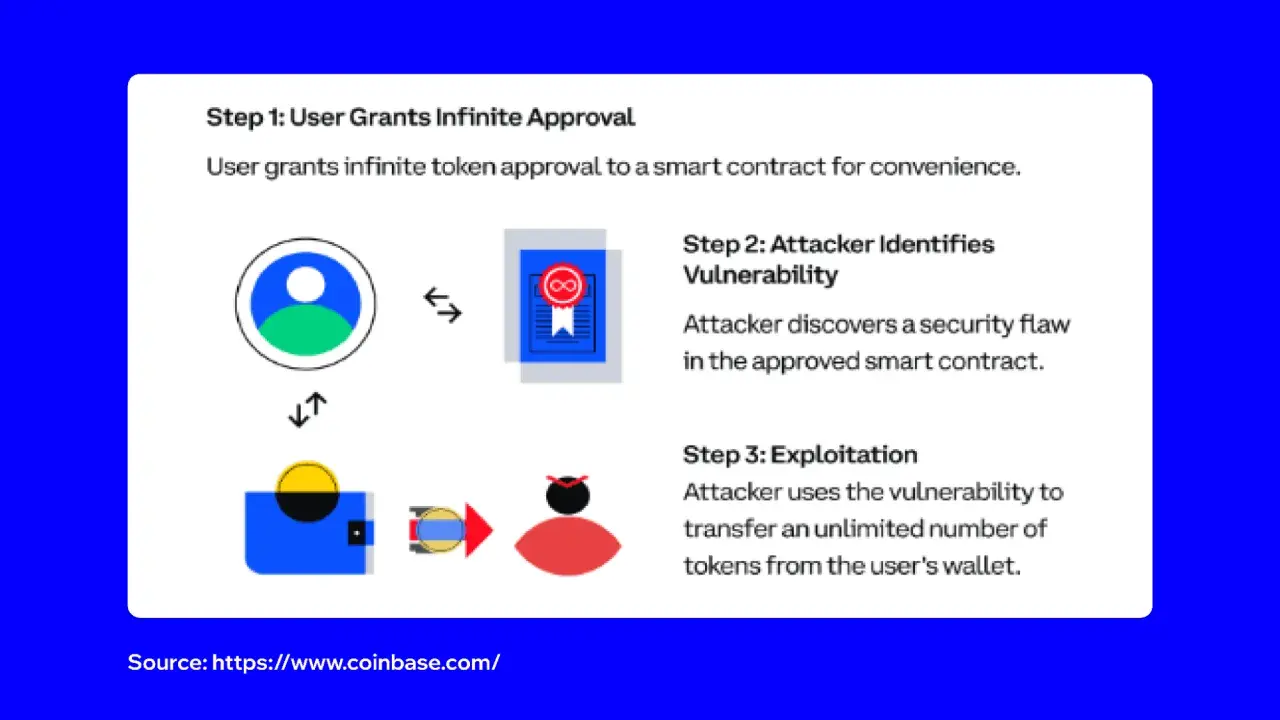 Step 1: User Grants Infinite Approval

User grants infinite token approval to a smart contract for convenience.

Step 2: Attacker Identifies Vulnerability

Attacker discovers a security flaw in the approved smart contract.

Step 3: Exploitation

Attacker uses the vulnerability to transfer an unlimited number of tokens from the user's wallet.

Source: https://www.coinbase.com/